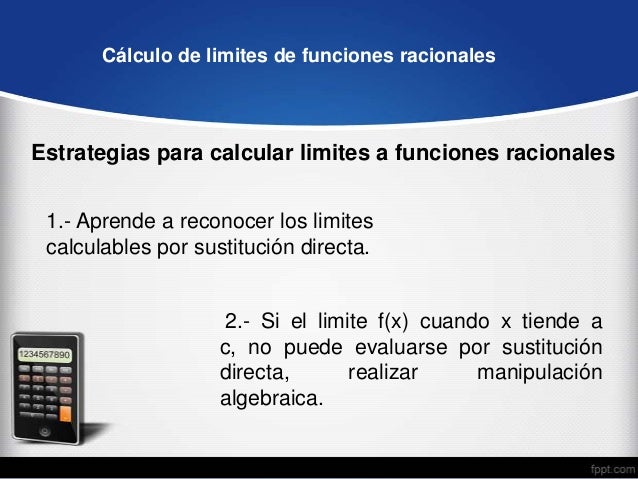 Cálculo de limites de funciones racionales

Estrategias para calcular limites a funciones racionales

1.- Aprende a reconocer los limites calculables por sustitución directa.

2.- Si el limite f(x) cuando x tiende a c, no puede evaluarse por sustitución directa, realizar manipulación algebraica.

1234567890

fppt.com